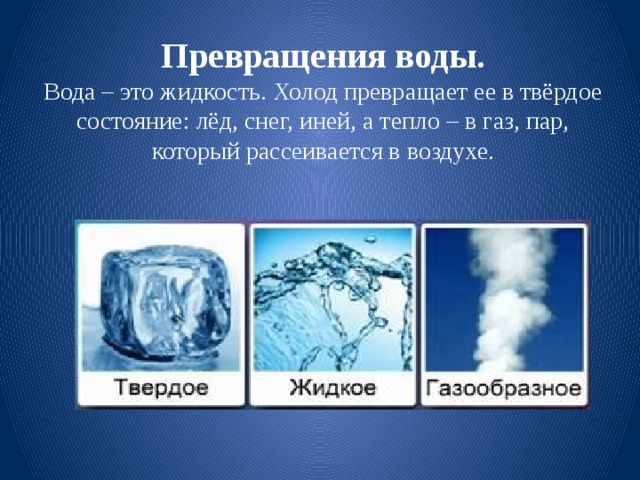 Превращения воды.

Вода – это жидкость. Холод превращает ее в твёрдое состояние: лёд, снег, иней, а тепло – в газ, пар, который рассеивается в воздухе.

Твердое

Жидкое

Газообразное